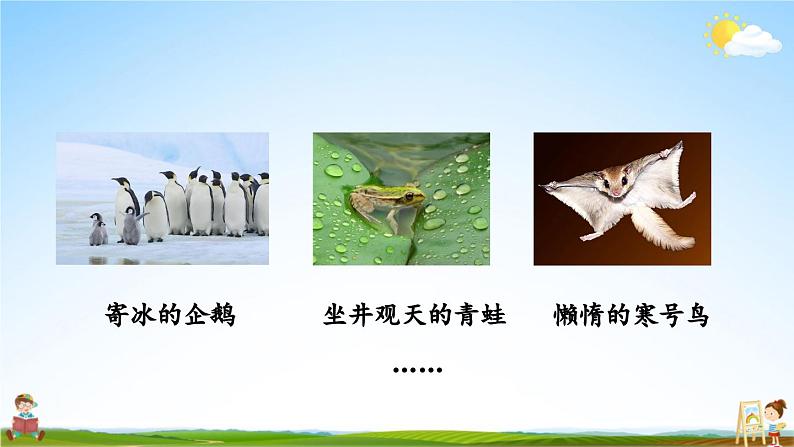 寄冰的企鹅

坐井观天的青蛙

懒惰的寒号鸟

……